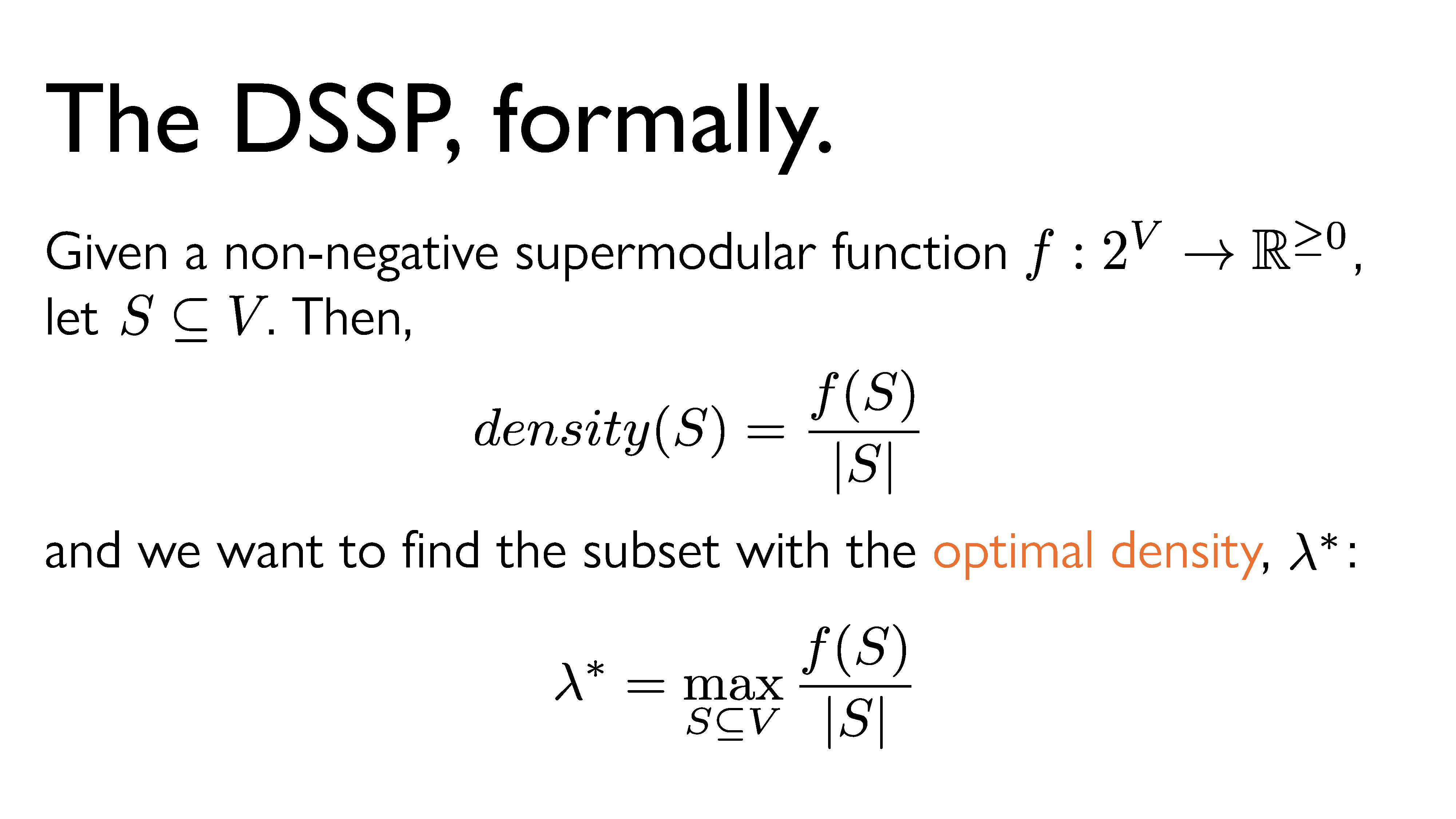 The DSSP, formally.

Given a non-negative supermodular function $f : 2^V \to \mathbb{R}^{\geq 0}$, let $S \subseteq V$. Then,

$$density(S) = \frac{f(S)}{|S|}$$

and we want to find the subset with the optimal density, $\lambda^*$:

$$\lambda^* = \max_{S \subseteq V} \frac{f(S)}{|S|}$$